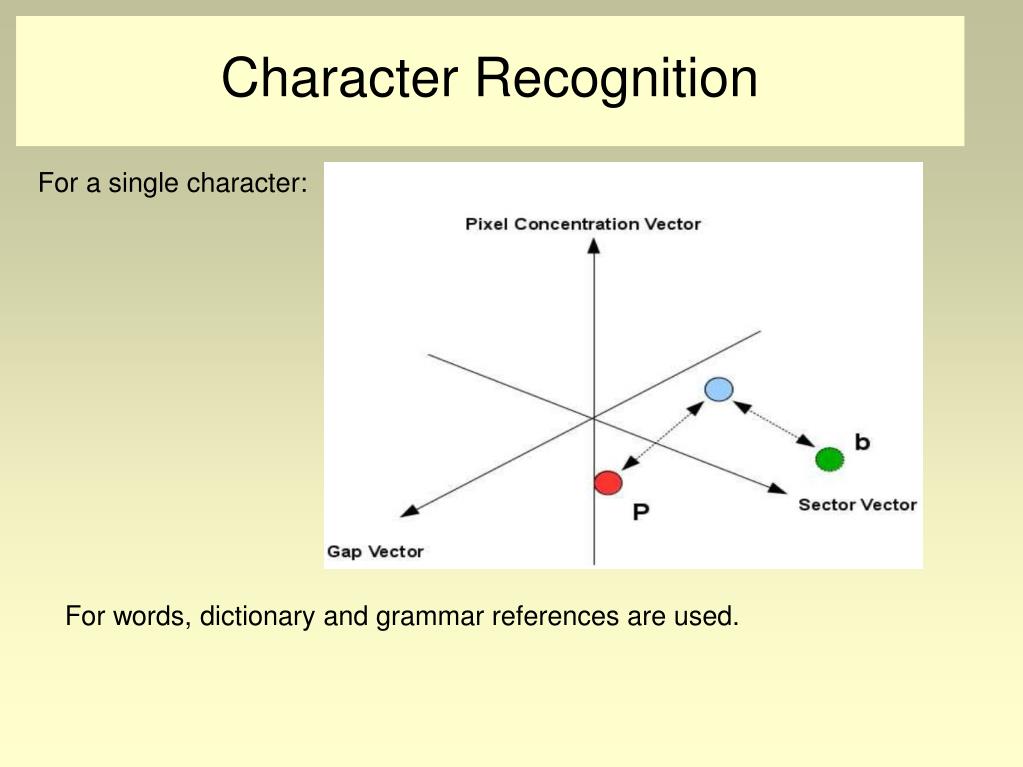 Character Recognition

For a single character:

Pixel Concentration Vector

b

P

Sector Vector

Gap Vector

For words, dictionary and grammar references are used.